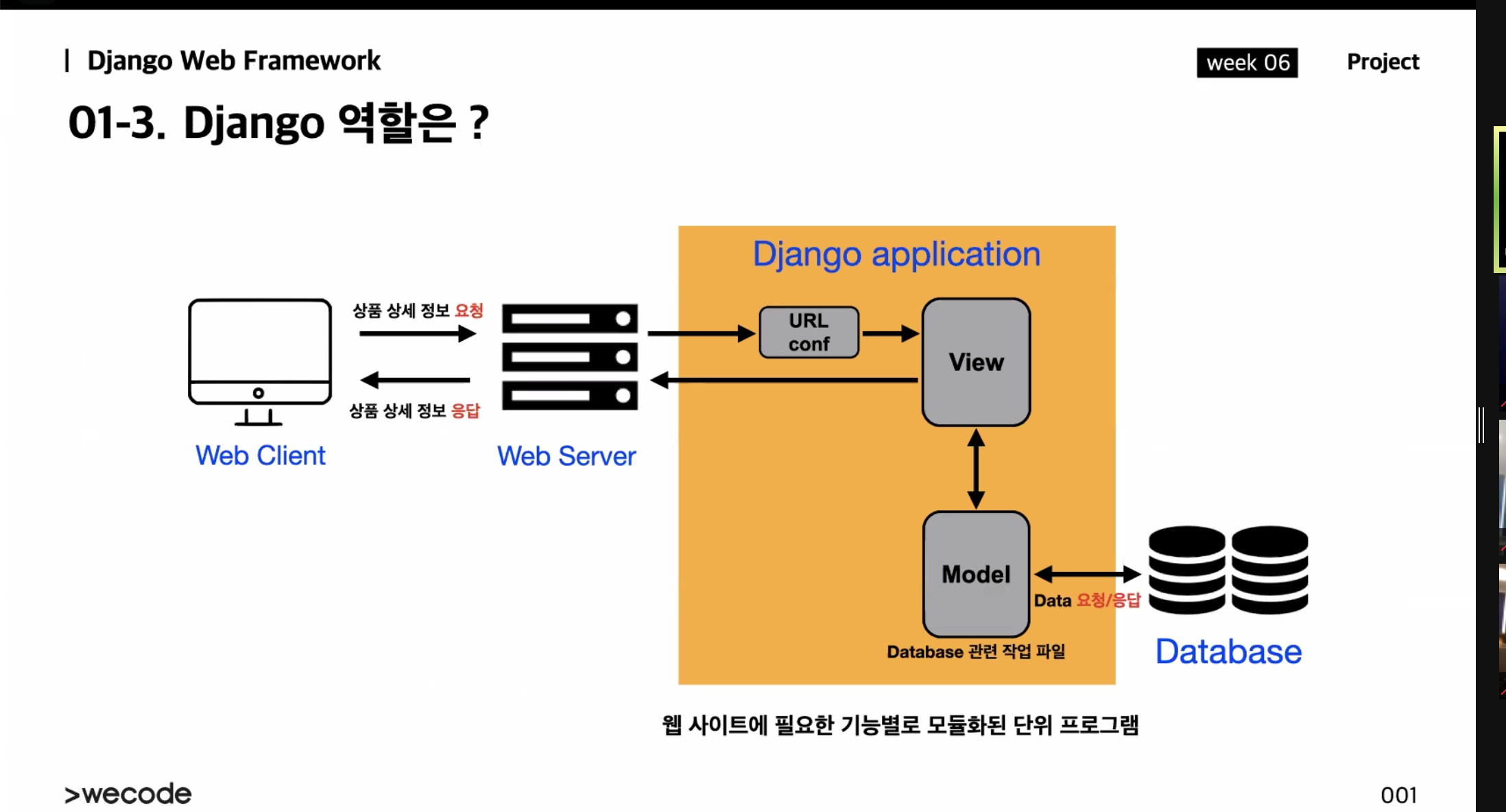 | Django Web Framework

week 06

Project

01-3. Django 역할은 ?

Django application

상품 상세 정보 요청

상품 상세 정보 응답

Web Client

Web Server

URL conf

View

Model

Data 요청/응답

Database 관련 작업 파일

Database

웹 사이트에 필요한 기능별로 모듈화된 단위 프로그램

>wecode

001